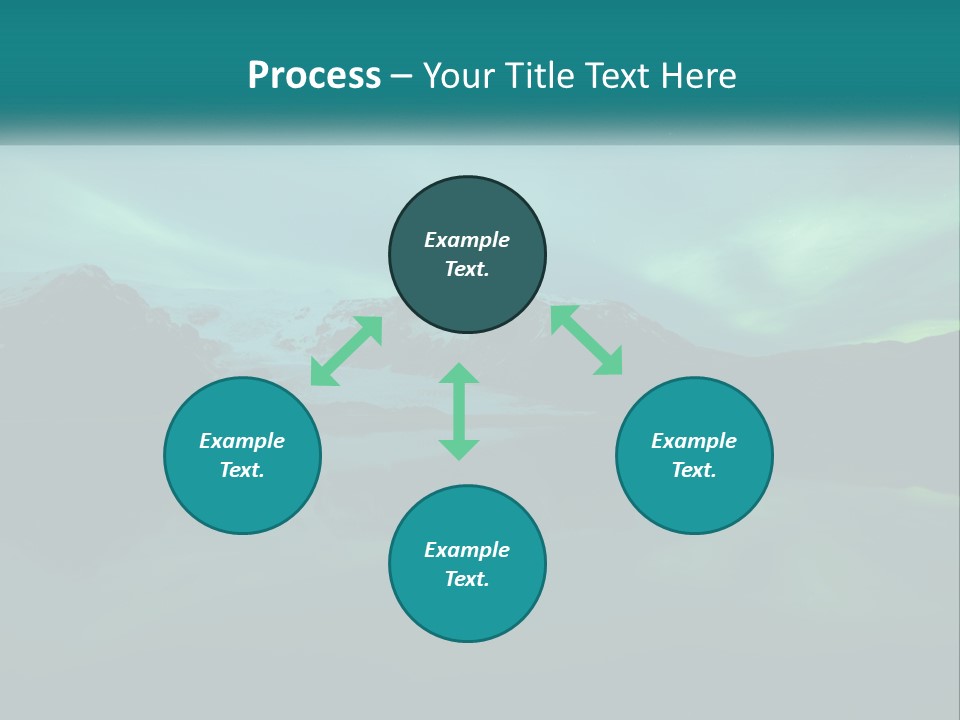 Process – Your Title Text Here

Example Text.

Example Text.

Example Text.

Example Text.